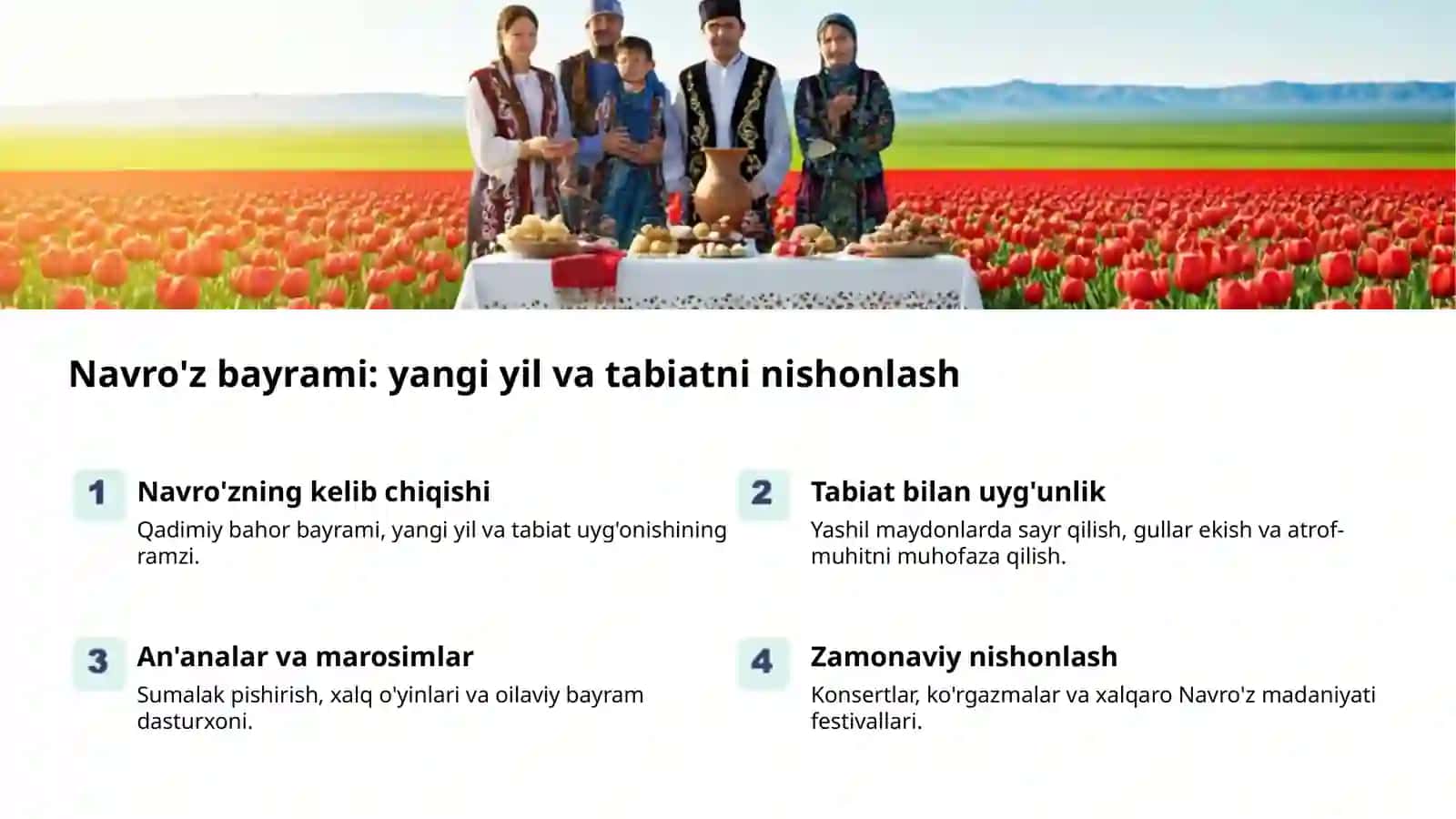 Navro'z bayrami: yangi yil va tabiatni nishonlash

1
Navro'zning kelib chiqishi
Qadimiy bahor bayrami, yangi yil va tabiat uyg'onishining ramzi.

2
Tabiat bilan uyg'unlik
Yashil maydonlarda sayr qilish, gullar ekish va atrof-muhitni muhofaza qilish.

3
An'analar va marosimlar
Sumalak pishirish, xalq o'yinlari va oilaviy bayram dasturxoni.

4
Zamonaviy nishonlash
Konsertlar, ko'rgazmalar va xalqaro Navro'z madaniyati festivallari.